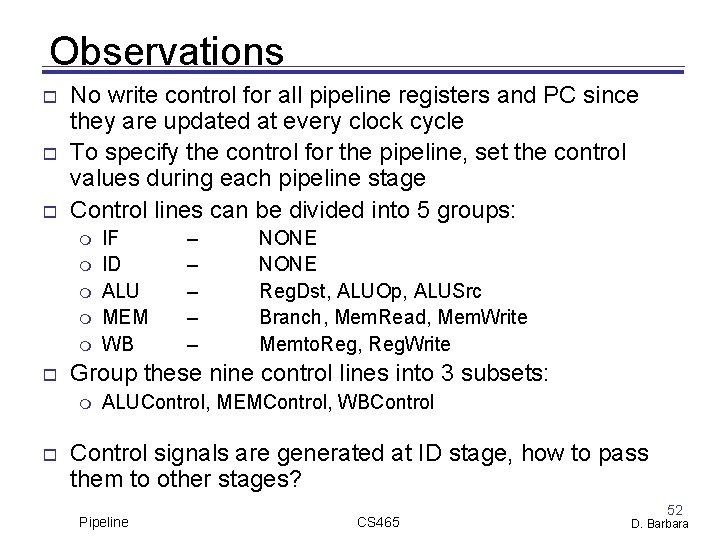 Observations

No write control for all pipeline registers and PC since they are updated at every clock cycle

To specify the control for the pipeline, set the control values during each pipeline stage

Control lines can be divided into 5 groups:

IF – NONE

ID – NONE

ALU – RegDst, ALUOp, ALUSrc

MEM – Branch, MemRead, MemWrite

WB – MemtoReg, RegWrite

Group these nine control lines into 3 subsets:

ALUControl, MEMControl, WBControl

Control signals are generated at ID stage, how to pass them to other stages?

Pipeline CS465 52 D. Barbara